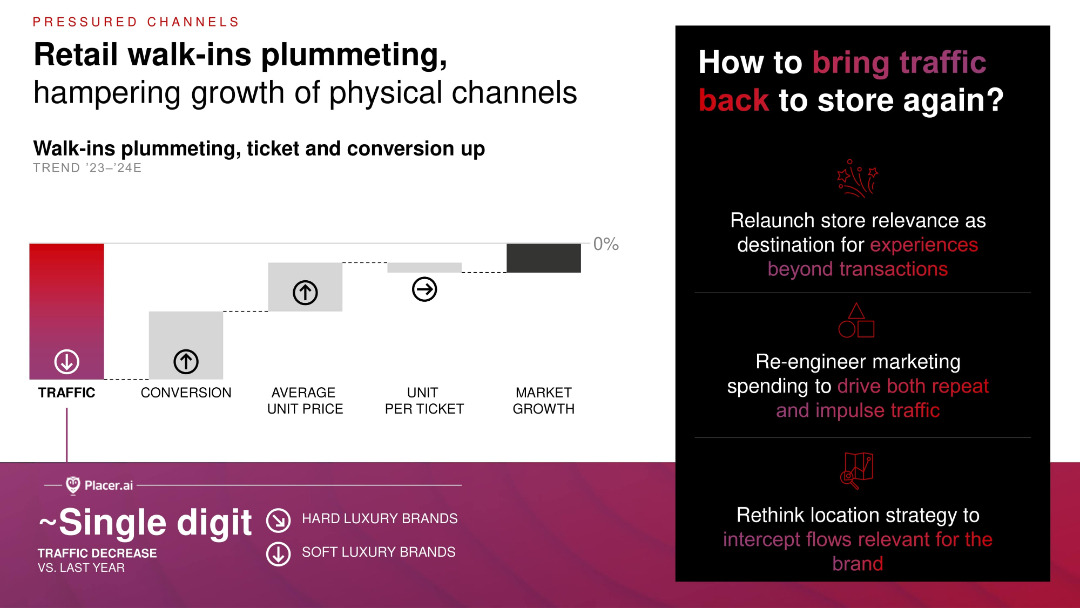 PRESSURED CHANNELS

Retail walk-ins plummeting, hampering growth of physical channels

Walk-ins plummeting, ticket and conversion up

TREND '23–'24E

0%

TRAFFIC

CONVERSION

AVERAGE UNIT PRICE

UNIT PER TICKET

MARKET GROWTH

Placer.ai

~Single digit

TRAFFIC DECREASE VS. LAST YEAR

HARD LUXURY BRANDS

SOFT LUXURY BRANDS

How to bring traffic back to store again?

Relaunch store relevance as destination for experiences beyond transactions

Re-engineer marketing spending to drive both repeat and impulse traffic

Rethink location strategy to intercept flows relevant for the brand